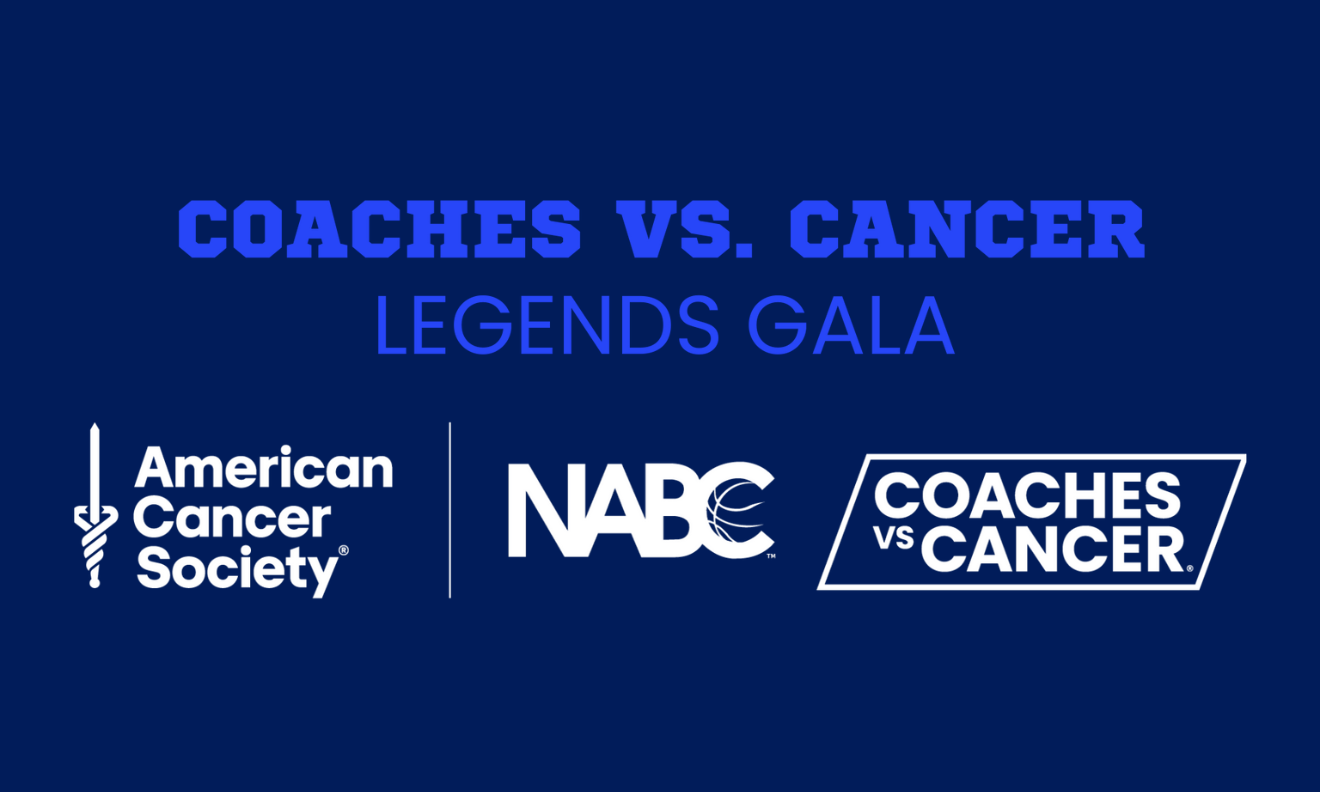 COACHES VS. CANCER
LEGENDS GALA

American Cancer Society®

NABC™

COACHES VS CANCER®